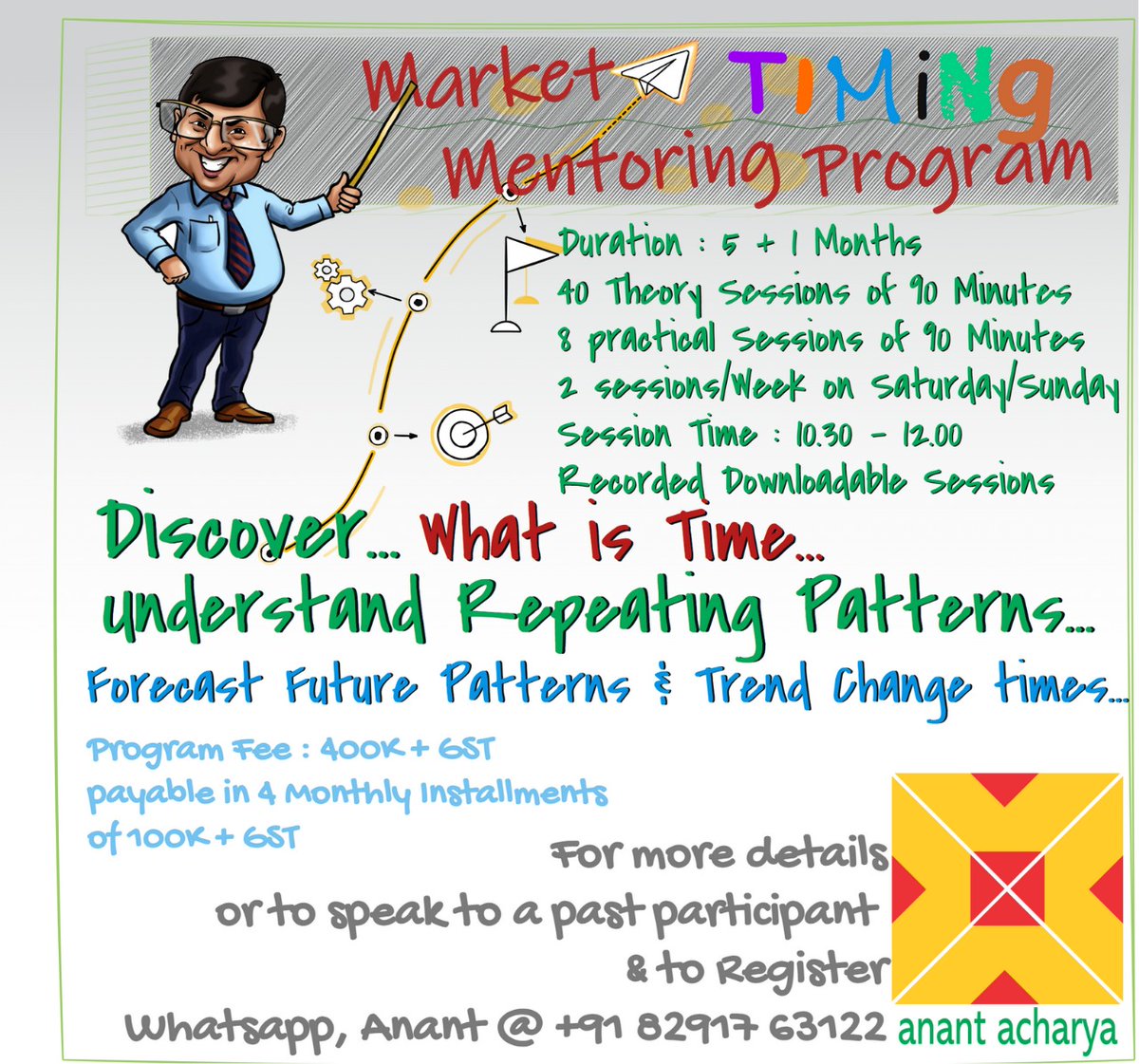 Market TIMiNg
Mentoring Program

Duration : 5 + 1 Months
40 Theory Sessions of 90 Minutes
8 practical Sessions of 90 Minutes
2 sessions/Week on Saturday/Sunday
Session Time : 10.30 - 12.00
Recorded Downloadable Sessions

Discover... What is Time...
understand Repeating Patterns...
Forecast Future Patterns & Trend Change times...

Program Fee : 400K + GST
payable in 4 Monthly Installments
of 100K + GST

For more details
or to speak to a past participant
& to Register
Whatsapp, Anant @ +91 82917 63122

anant acharya